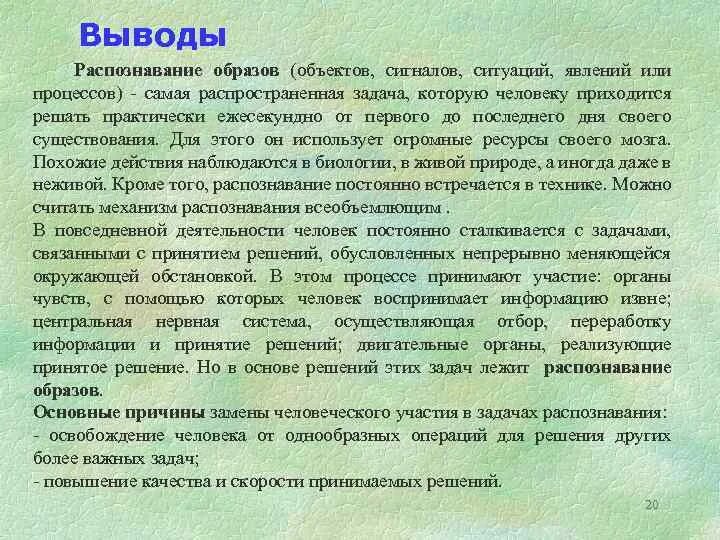 Выводы

Распознавание образов (объектов, сигналов, ситуаций, явлений или процессов) - самая распространенная задача, которую человеку приходится решать практически ежесекундно от первого до последнего дня своего существования. Для этого он использует огромные ресурсы своего мозга. Похожие действия наблюдаются в биологии, в живой природе, а иногда даже в неживой. Кроме того, распознавание постоянно встречается в технике. Можно считать механизм распознавания всеобъемлющим .

В повседневной деятельности человек постоянно сталкивается с задачами, связанными с принятием решений, обусловленных непрерывно меняющейся окружающей обстановкой. В этом процессе принимают участие: органы чувств, с помощью которых человек воспринимает информацию извне; центральная нервная система, осуществляющая отбор, переработку информации и принятие решений; двигательные органы, реализующие принятое решение. Но в основе решений этих задач лежит распознавание образов.

Основные причины замены человеческого участия в задачах распознавания:
- освобождение человека от однообразных операций для решения других более важных задач;
- повышение качества и скорости принимаемых решений.

20